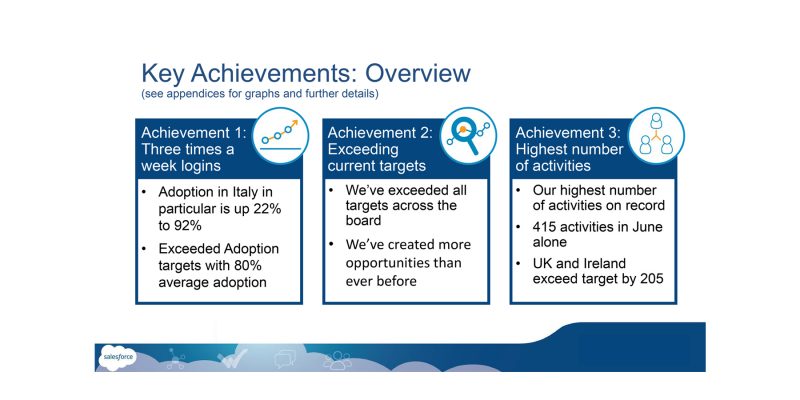 Key Achievements: Overview
(see appendices for graphs and further details)

Achievement 1: Three times a week logins

• Adoption in Italy in particular is up 22% to 92%
• Exceeded Adoption targets with 80% average adoption

Achievement 2: Exceeding current targets

• We've exceeded all targets across the board
• We've created more opportunities than ever before

Achievement 3: Highest number of activities

• Our highest number of activities on record
• 415 activities in June alone
• UK and Ireland exceed target by 205

salesforce